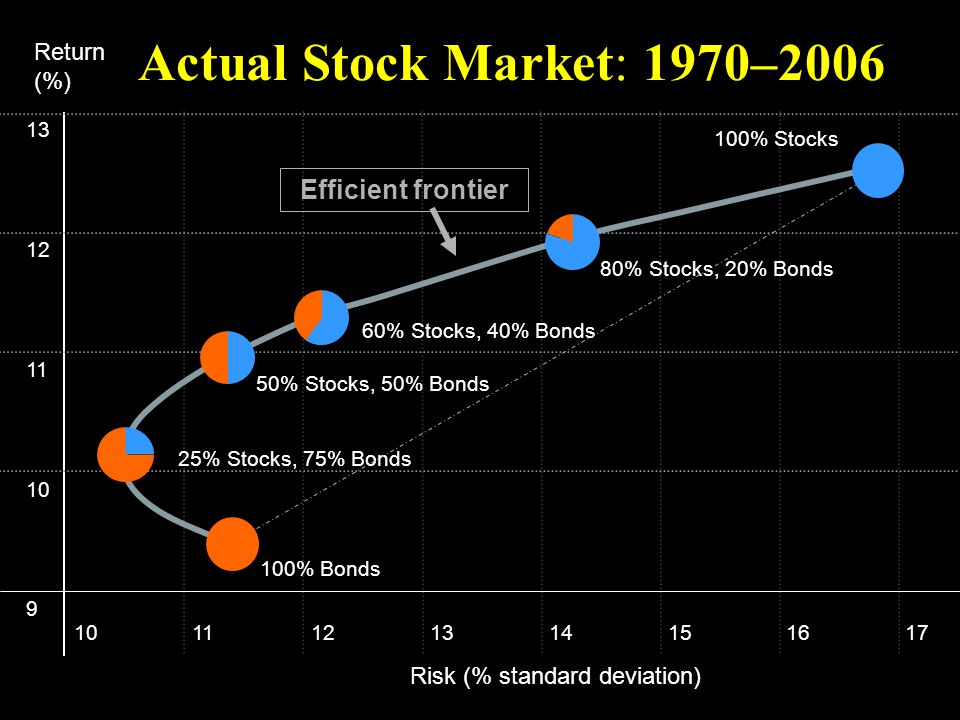 Return (%)

Actual Stock Market: 1970–2006

13
12
11
10
9

Efficient frontier

100% Stocks

80% Stocks, 20% Bonds

60% Stocks, 40% Bonds

50% Stocks, 50% Bonds

25% Stocks, 75% Bonds

100% Bonds

10 11 12 13 14 15 16 17

Risk (% standard deviation)